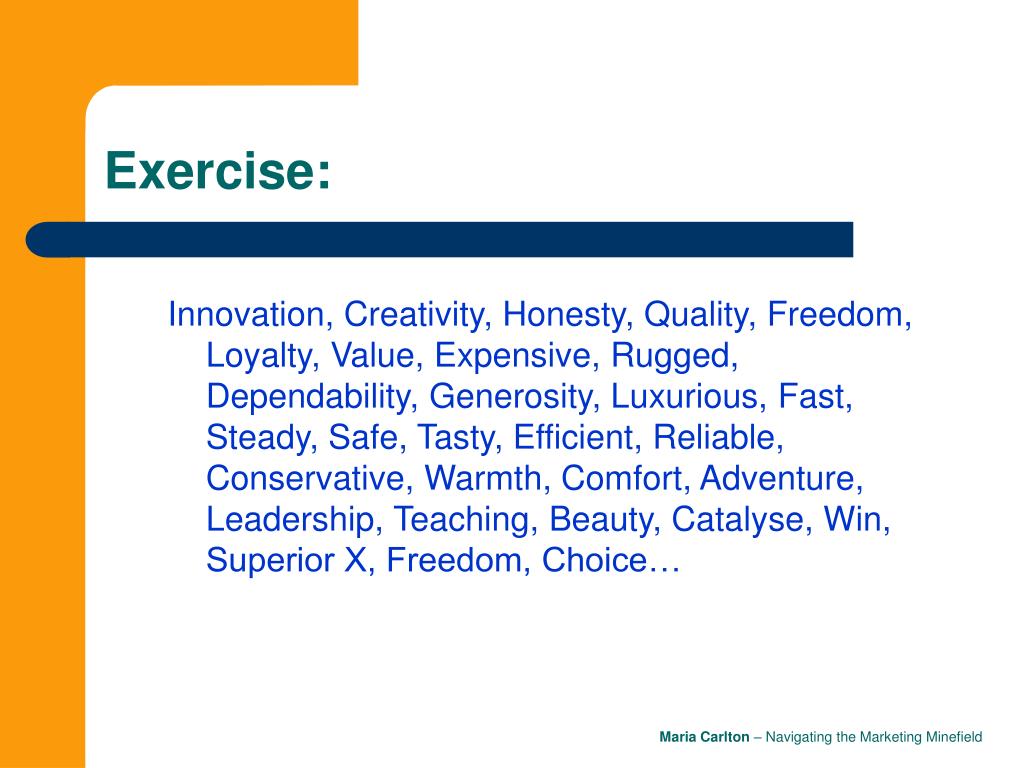 Exercise:

Innovation, Creativity, Honesty, Quality, Freedom, Loyalty, Value, Expensive, Rugged, Dependability, Generosity, Luxurious, Fast, Steady, Safe, Tasty, Efficient, Reliable, Conservative, Warmth, Comfort, Adventure, Leadership, Teaching, Beauty, Catalyse, Win, Superior X, Freedom, Choice…

Maria Carlton – Navigating the Marketing Minefield